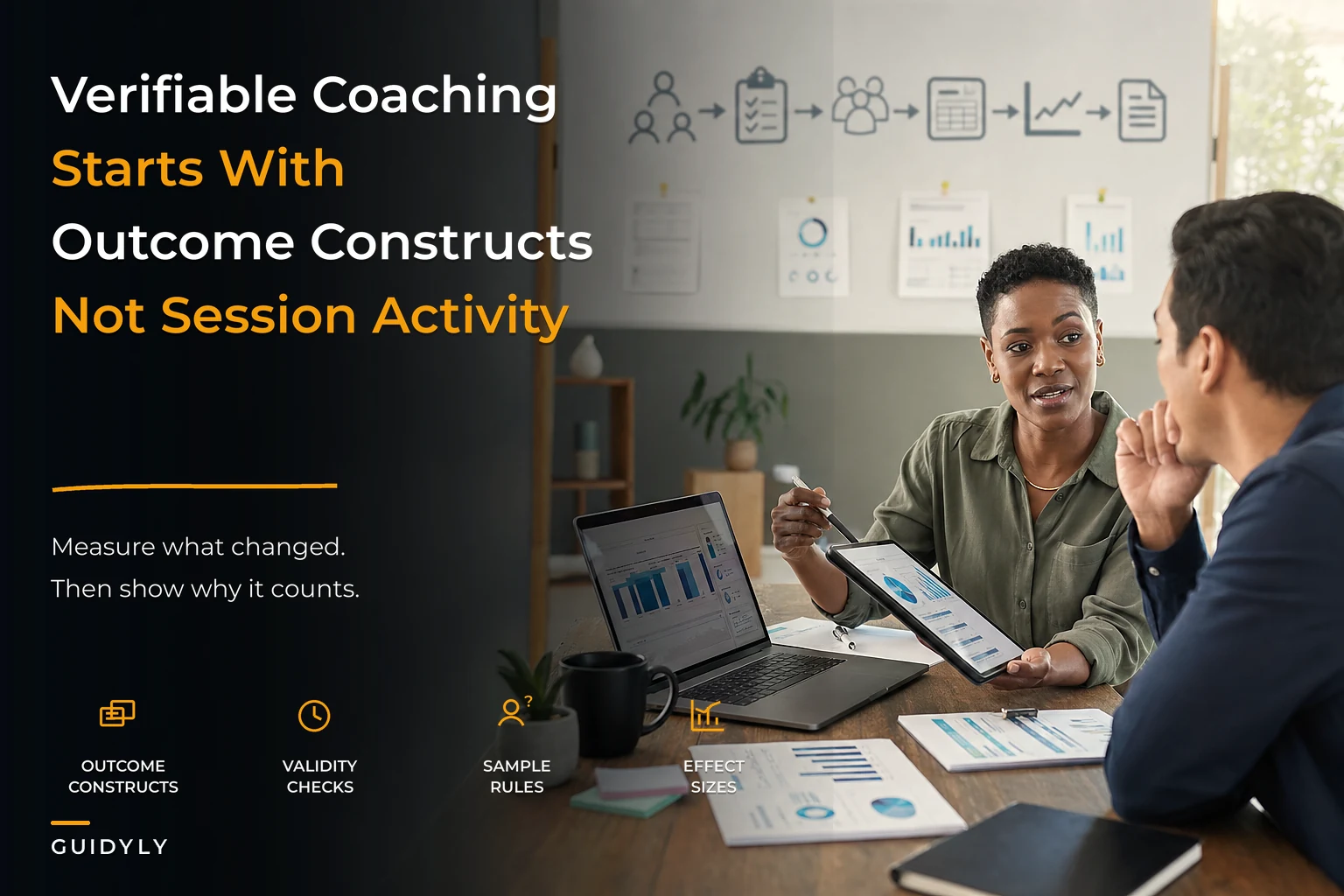 Verifiable Coaching
Starts With
Outcome Constructs
Not Session Activity

Measure what changed.
Then show why it counts.

OUTCOME CONSTRUCTS

VALIDITY CHECKS

SAMPLE RULES

EFFECT SIZES

GUIDYLY